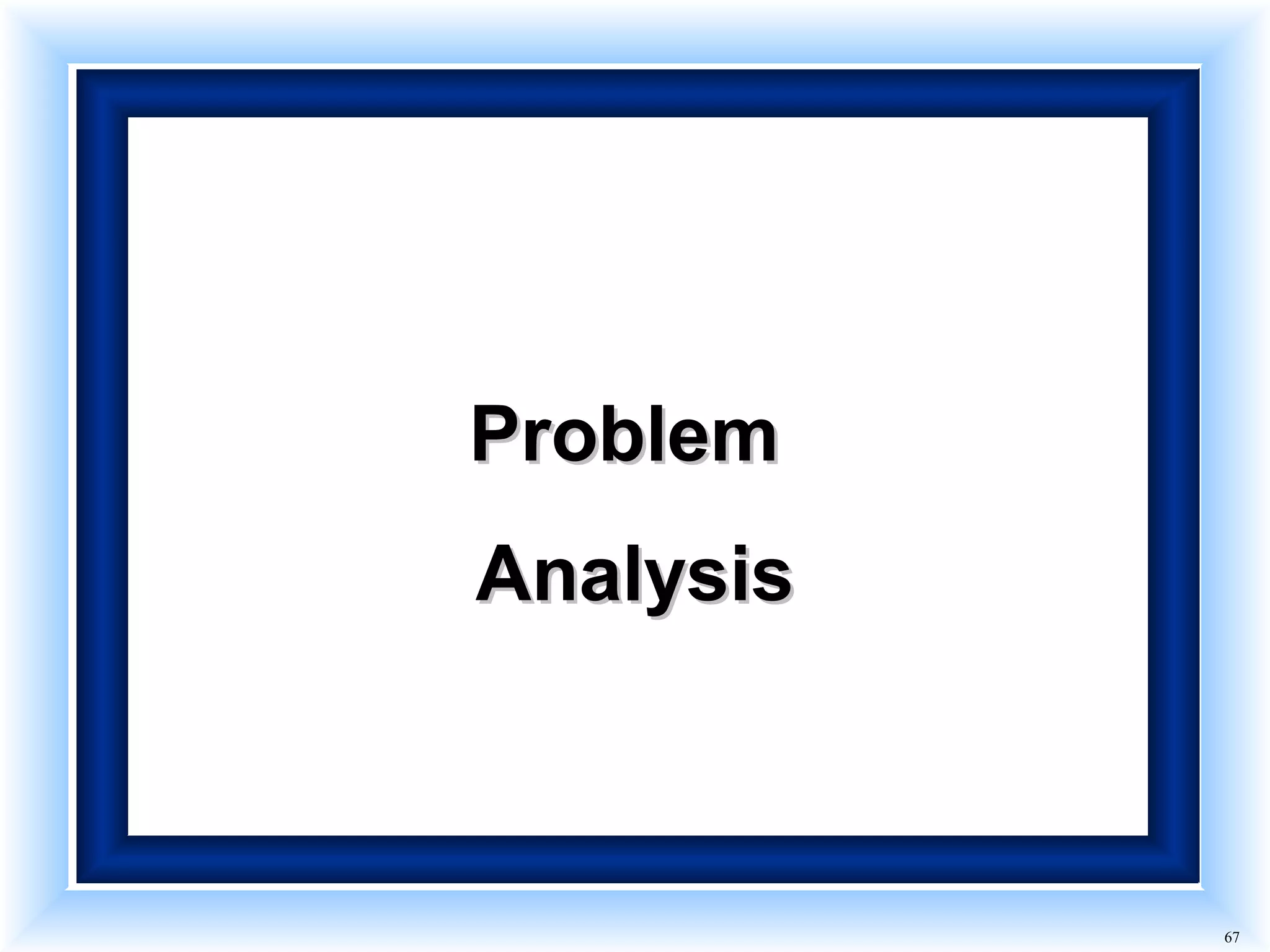 Problem

Analysis

67